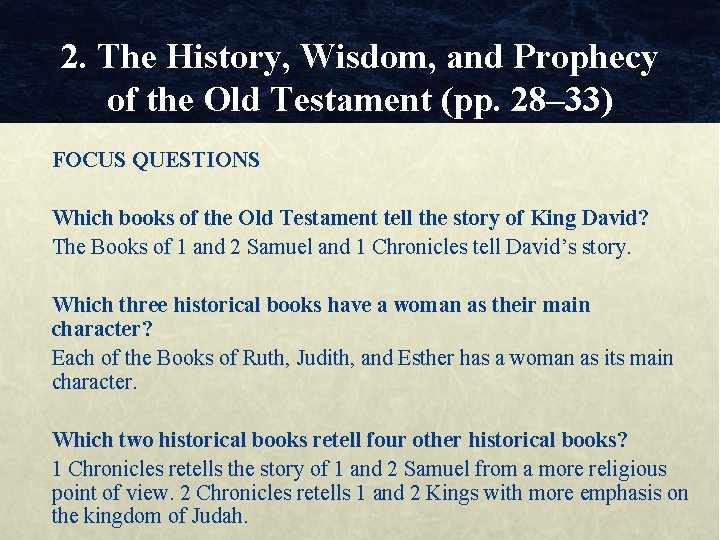 2. The History, Wisdom, and Prophecy of the Old Testament (pp. 28–33)

FOCUS QUESTIONS

Which books of the Old Testament tell the story of King David?
The Books of 1 and 2 Samuel and 1 Chronicles tell David's story.

Which three historical books have a woman as their main character?
Each of the Books of Ruth, Judith, and Esther has a woman as its main character.

Which two historical books retell four other historical books?
1 Chronicles retells the story of 1 and 2 Samuel from a more religious point of view. 2 Chronicles retells 1 and 2 Kings with more emphasis on the kingdom of Judah.